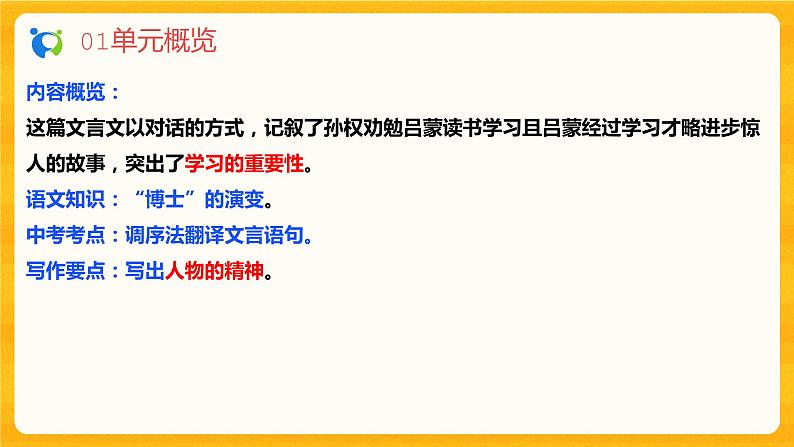 01单元概览

内容概览：

这篇文言文以对话的方式，记叙了孙权劝勉吕蒙读书学习且吕蒙经过学习才略进步惊人的故事，突出了学习的重要性。

语文知识：“博士”的演变。

中考考点：调序法翻译文言语句。

写作要点：写出人物的精神。